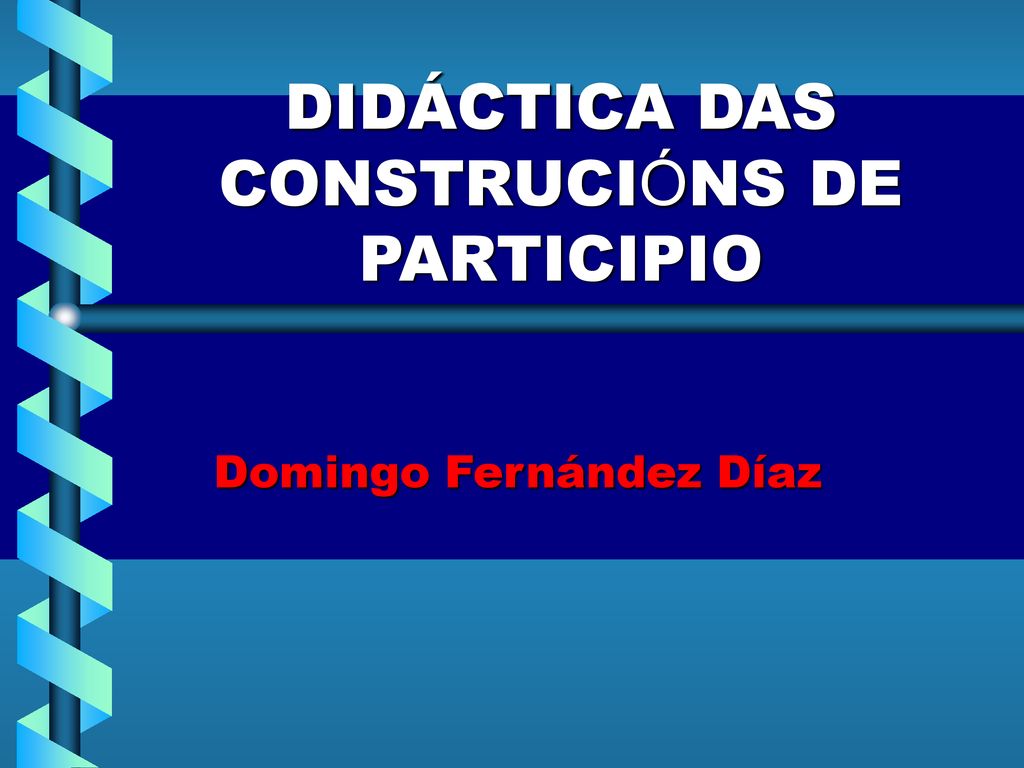 DIDÁCTICA DAS CONSTRUCIÓNS DE PARTICIPIO

Domingo Fernández Díaz